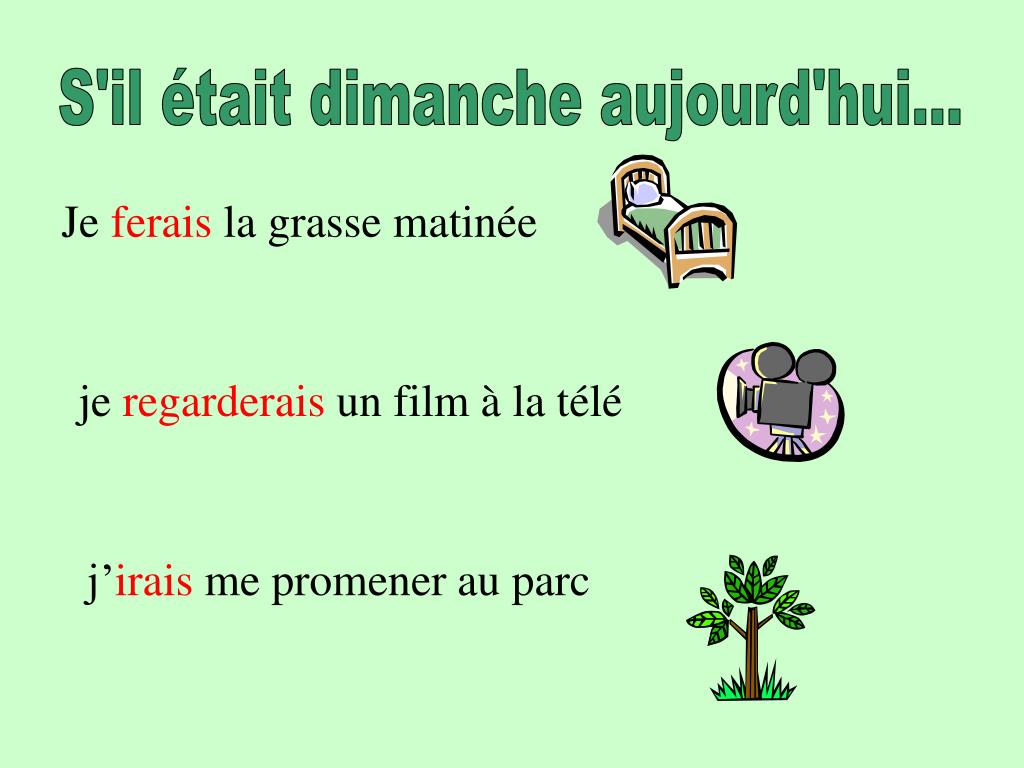 S'il était dimanche aujourd'hui...

Je ferais la grasse matinée

je regarderais un film à la télé

j’irais me promener au parc